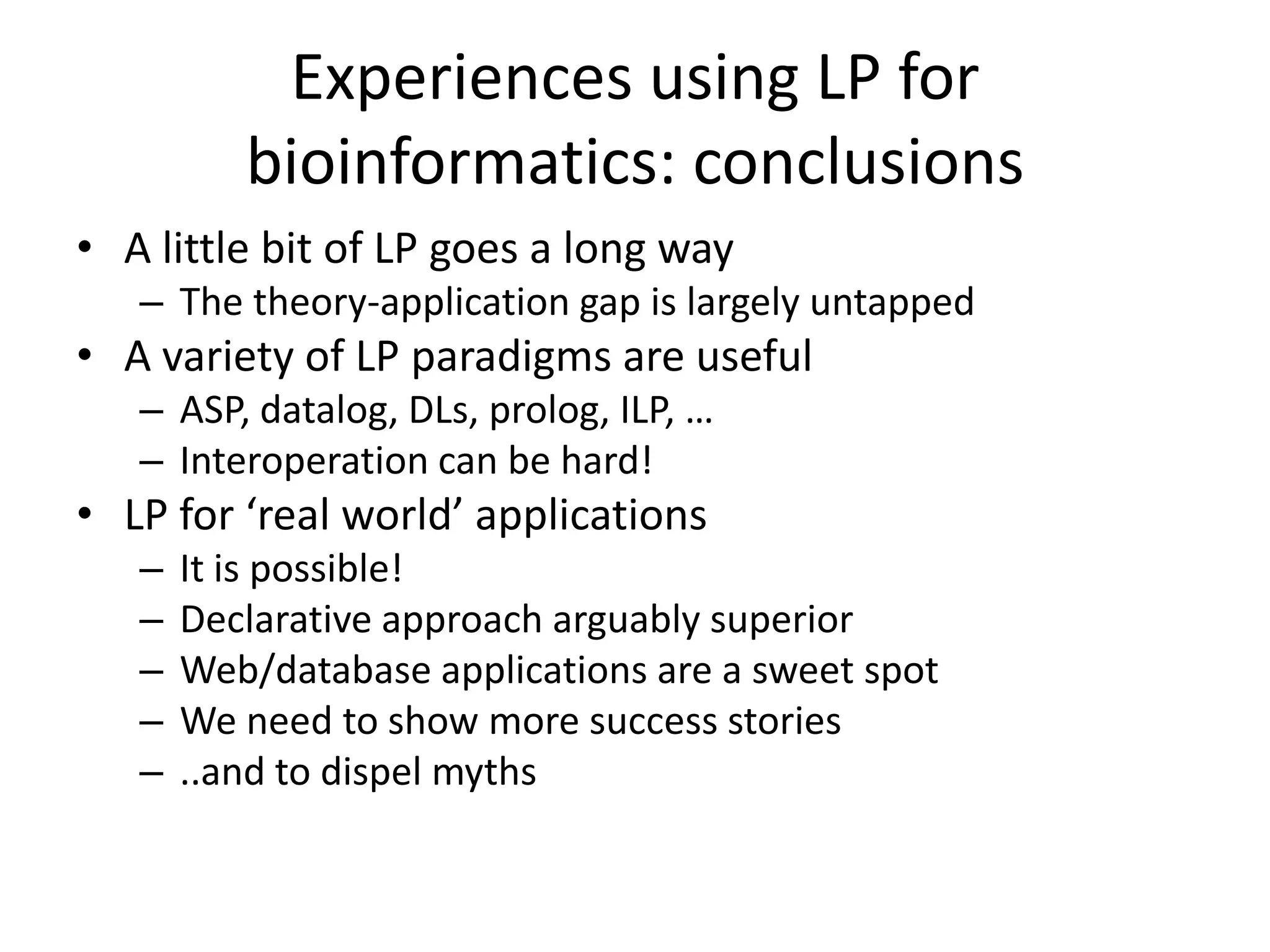 Experiences using LP for bioinformatics: conclusions

• A little bit of LP goes a long way
  – The theory-application gap is largely untapped
• A variety of LP paradigms are useful
  – ASP, datalog, DLs, prolog, ILP, …
  – Interoperation can be hard!
• LP for ‘real world’ applications
  – It is possible!
  – Declarative approach arguably superior
  – Web/database applications are a sweet spot
  – We need to show more success stories
  – ..and to dispel myths